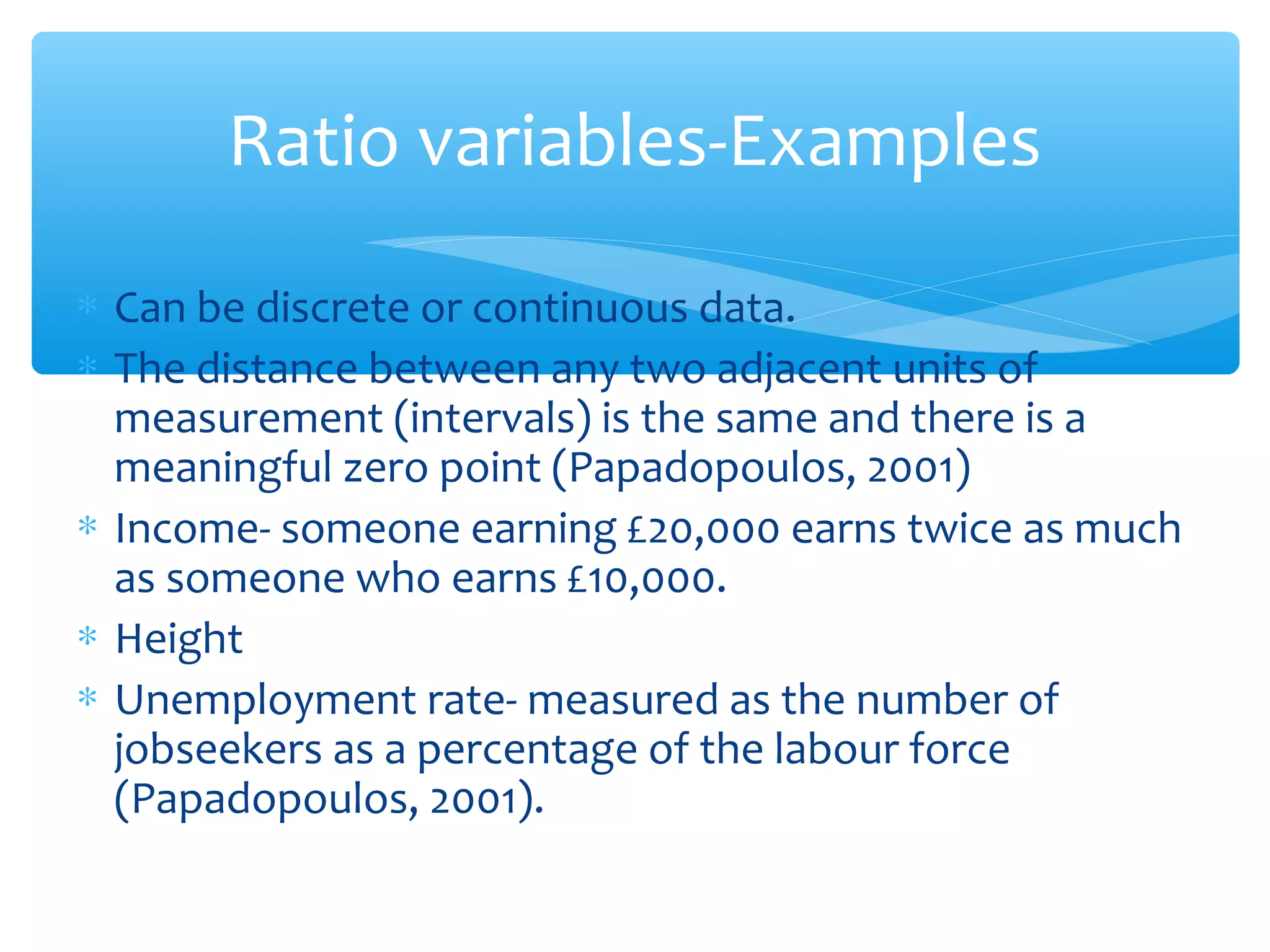 Ratio variables-Examples

* Can be discrete or continuous data.
* The distance between any two adjacent units of measurement (intervals) is the same and there is a meaningful zero point (Papadopoulos, 2001)
* Income- someone earning £20,000 earns twice as much as someone who earns £10,000.
* Height
* Unemployment rate- measured as the number of jobseekers as a percentage of the labour force (Papadopoulos, 2001).